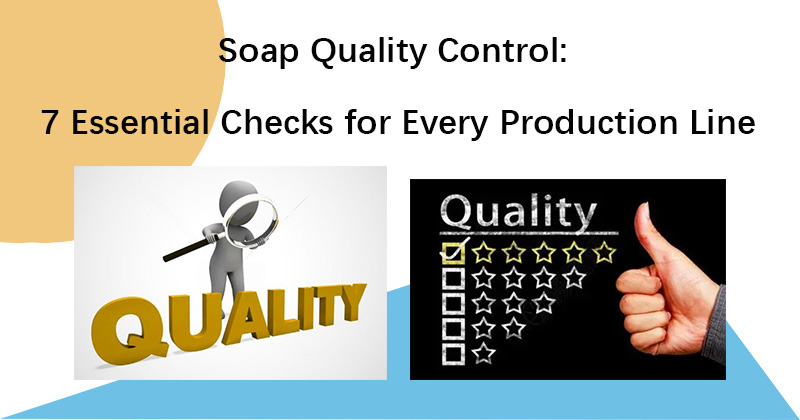 Soap Quality Control:

7 Essential Checks for Every Production Line

QUALITY

Quality